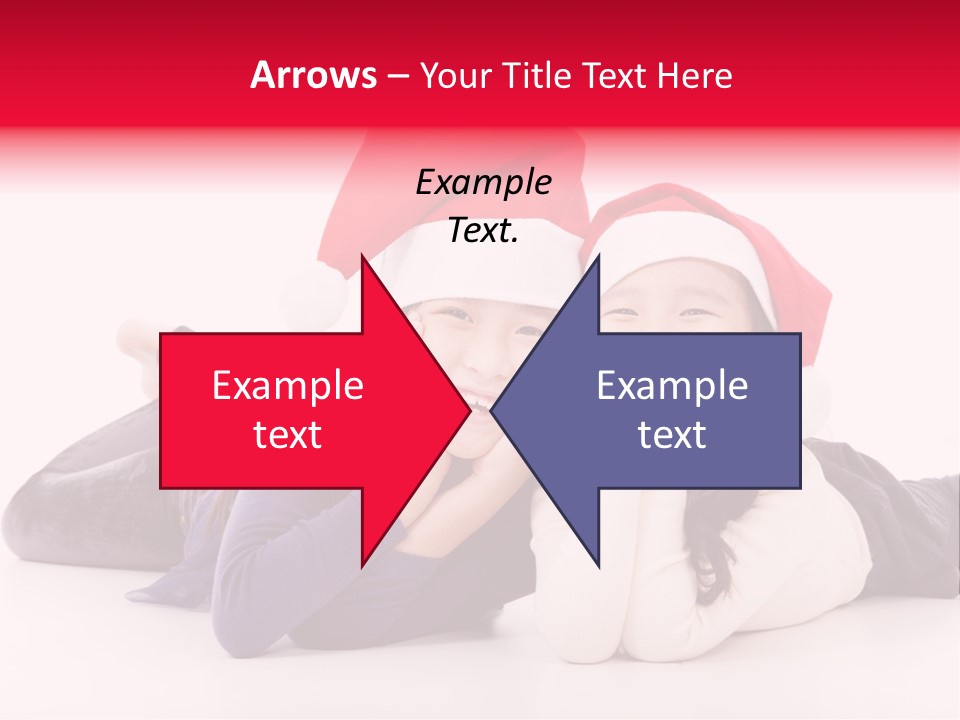 Arrows – Your Title Text Here

Example Text.

Example text

Example text